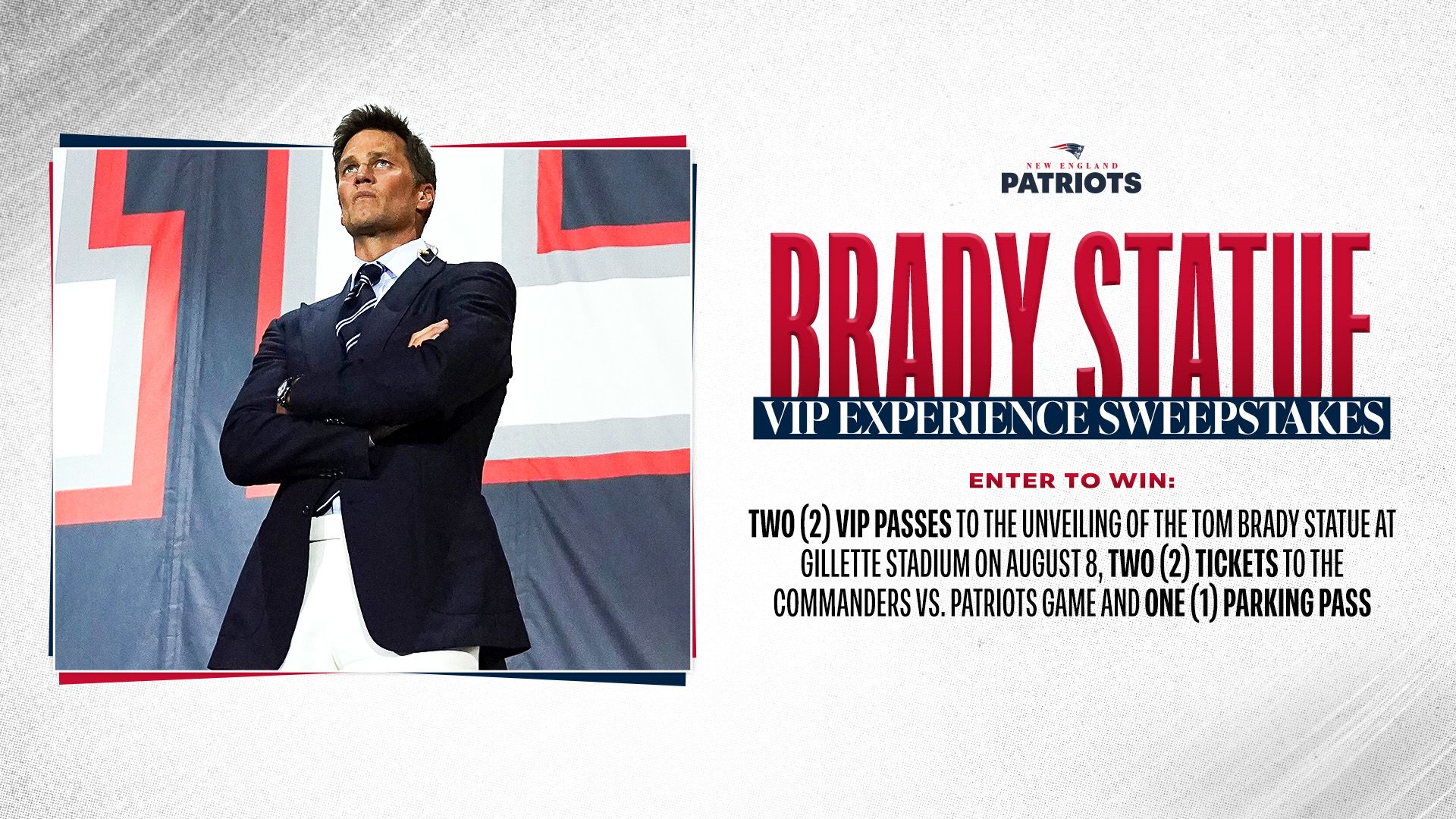 NEW ENGLAND
PATRIOTS

BRADY STATUE
VIP EXPERIENCE SWEEPSTAKES

ENTER TO WIN:

TWO (2) VIP PASSES TO THE UNVEILING OF THE TOM BRADY STATUE AT GILLETTE STADIUM ON AUGUST 8, TWO (2) TICKETS TO THE COMMANDERS VS. PATRIOTS GAME AND ONE (1) PARKING PASS